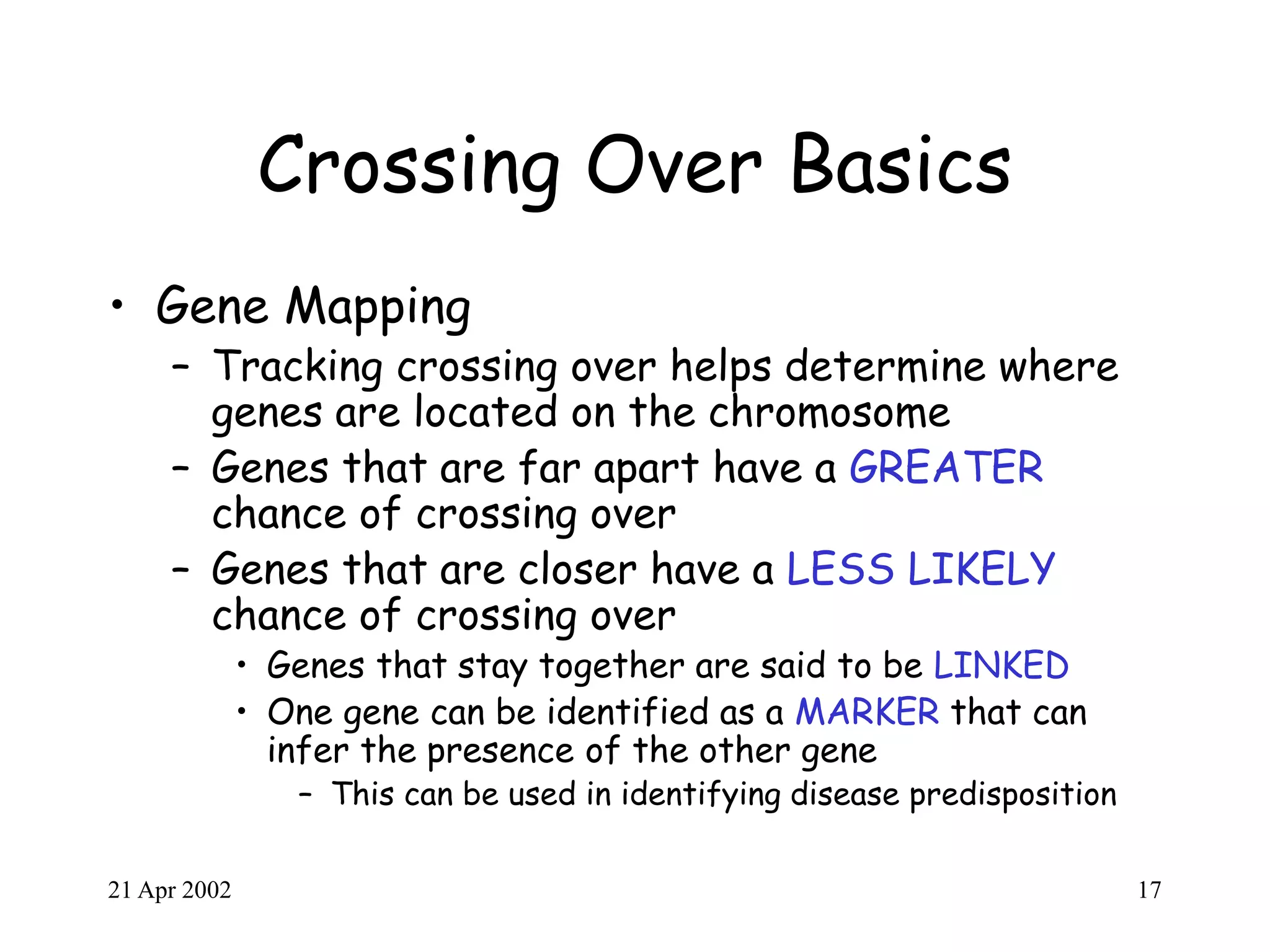 Crossing Over Basics

• Gene Mapping
– Tracking crossing over helps determine where genes are located on the chromosome
– Genes that are far apart have a GREATER chance of crossing over
– Genes that are closer have a LESS LIKELY chance of crossing over
• Genes that stay together are said to be LINKED
• One gene can be identified as a MARKER that can infer the presence of the other gene
– This can be used in identifying disease predisposition

21 Apr 2002

17